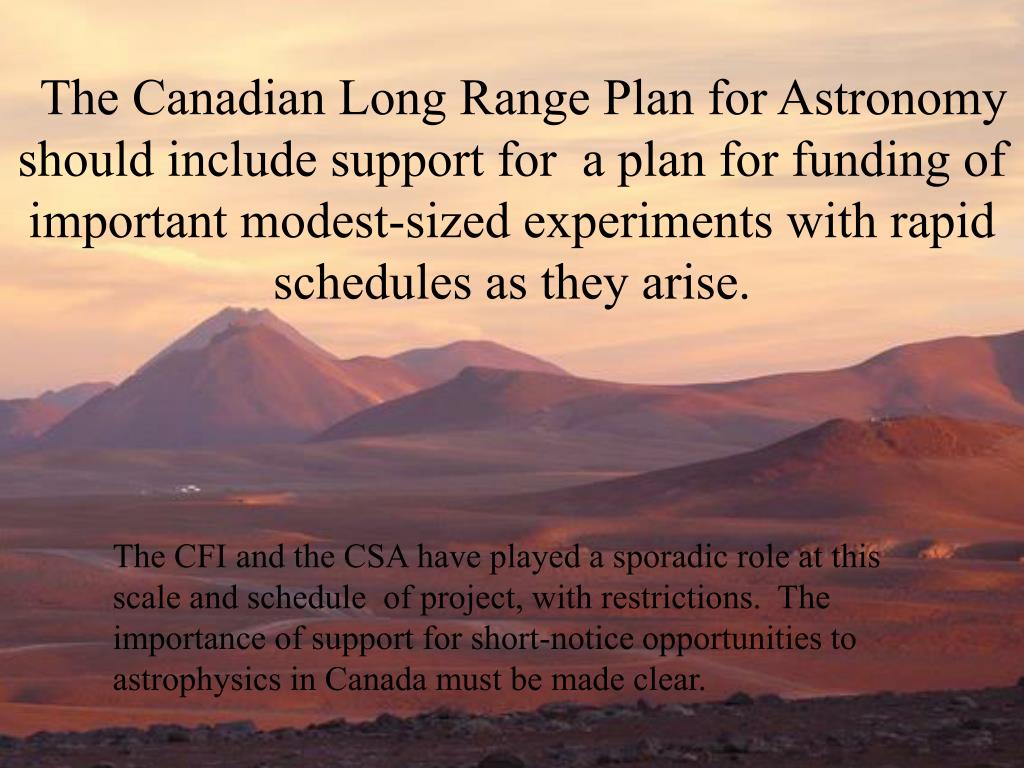 The Canadian Long Range Plan for Astronomy should include support for a plan for funding of important modest-sized experiments with rapid schedules as they arise.

The CFI and the CSA have played a sporadic role at this scale and schedule of project, with restrictions. The importance of support for short-notice opportunities to astrophysics in Canada must be made clear.